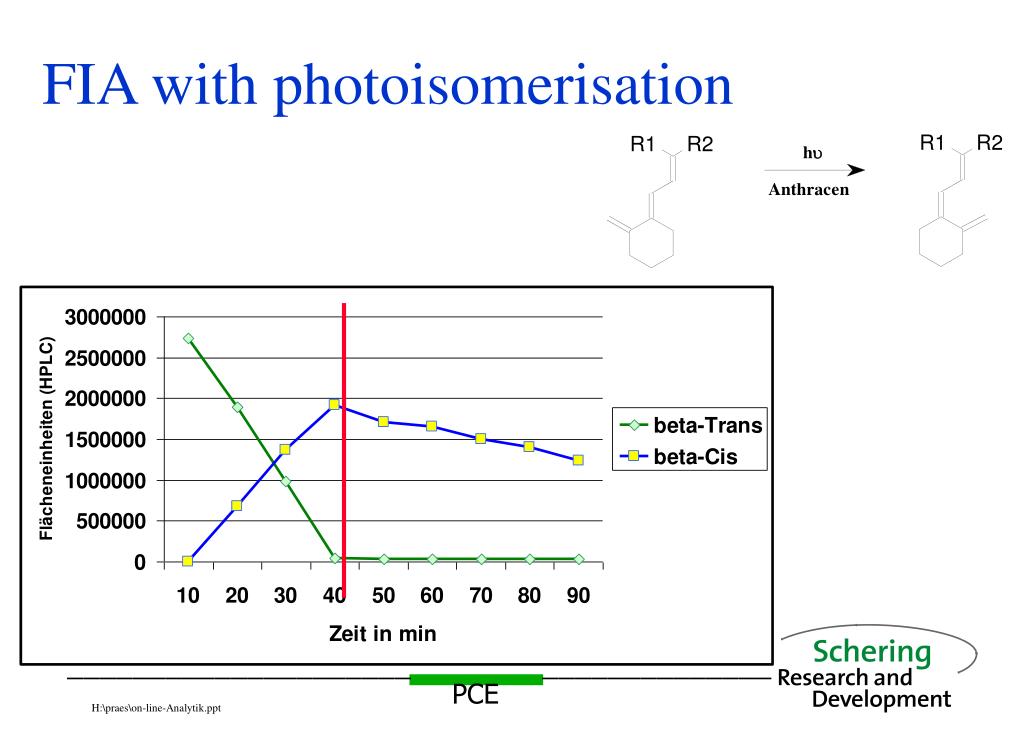 FIA with photoisomerisation

R1 R2

hυ

Anthracen

R1 R2

Flächeneinheiten (HPLC)

3000000
2500000
2000000
1500000
1000000
500000
0

10 20 30 40 50 60 70 80 90

Zeit in min

beta-Trans
beta-Cis

Schering
Research and
Development

PCE

H:\praes\on-line-Analytik.ppt